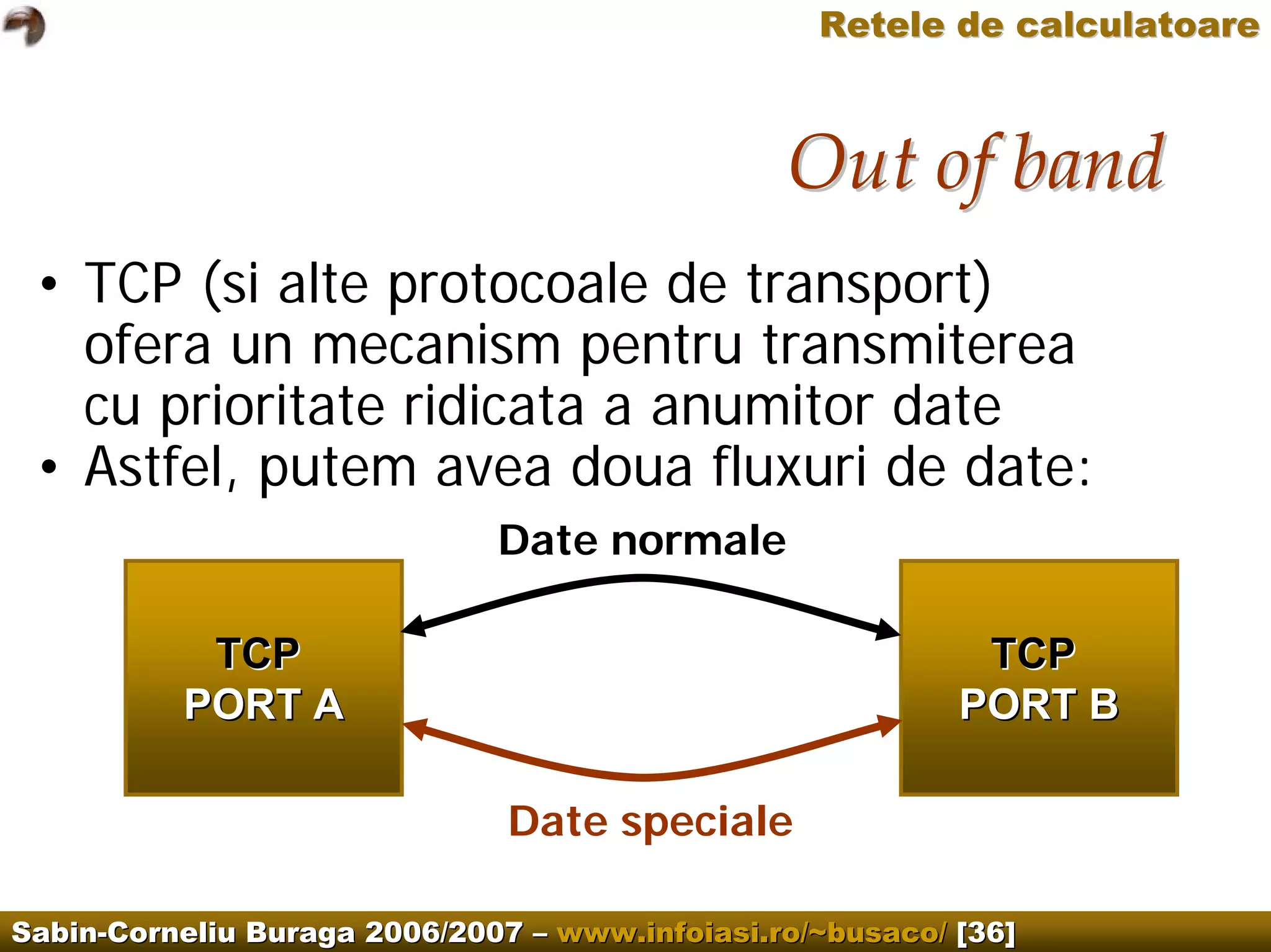 Retele de calculatoare

Out of band

• TCP (si alte protocoale de transport) ofera un mecanism pentru transmiterea cu prioritate ridicata a anumitor date
• Astfel, putem avea doua fluxuri de date:

Date normale

TCP
PORT A

TCP
PORT B

Date speciale

Sabin-Corneliu Buraga 2006/2007 – www.infoiasi.ro/~busaco/ [36]